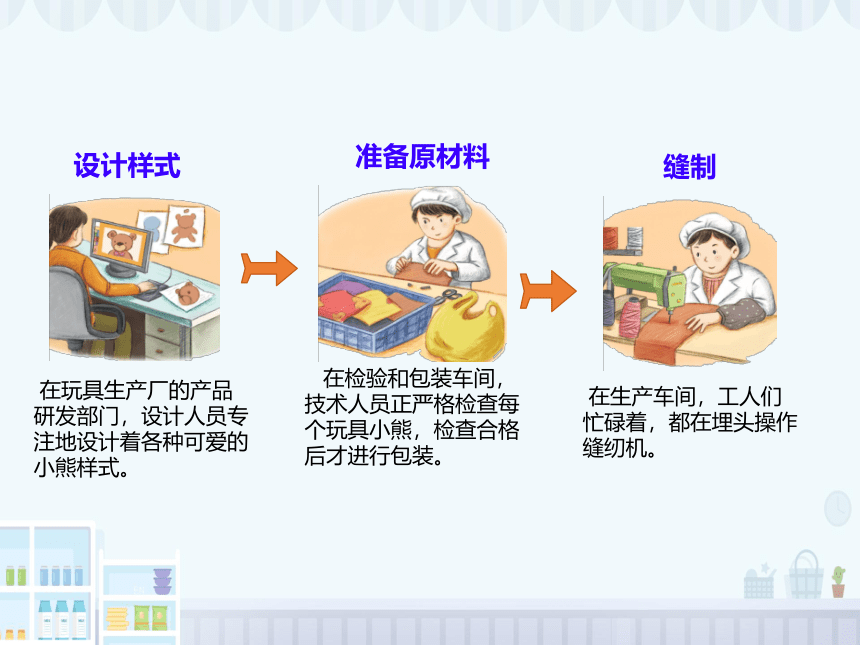 设计样式

在玩具生产厂的产品研发部门，设计人员专注地设计着各种可爱的小熊样式。

准备原材料

在检验和包装车间，技术人员正严格检查每个玩具小熊，检查合格后才进行包装。

缝制

在生产车间，工人们忙碌着，都在埋头操作缝纫机。